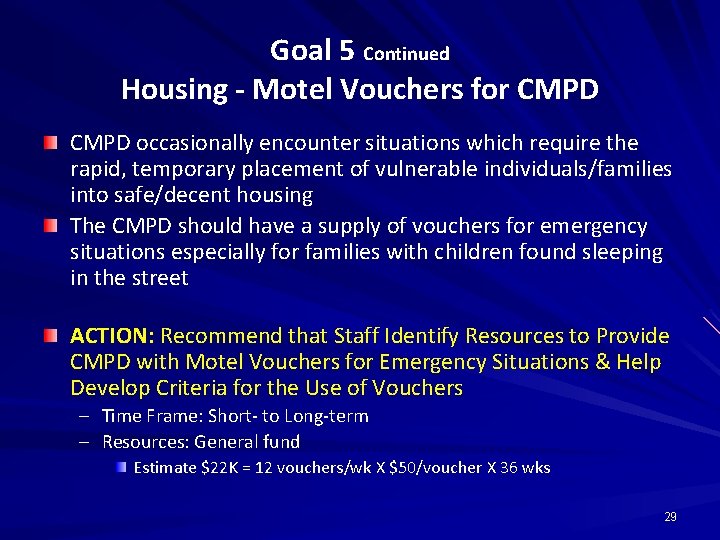 Goal 5 Continued
Housing - Motel Vouchers for CMPD

CMPD occasionally encounter situations which require the rapid, temporary placement of vulnerable individuals/families into safe/decent housing

The CMPD should have a supply of vouchers for emergency situations especially for families with children found sleeping in the street

ACTION: Recommend that Staff Identify Resources to Provide CMPD with Motel Vouchers for Emergency Situations & Help Develop Criteria for the Use of Vouchers

– Time Frame: Short- to Long-term

– Resources: General fund

Estimate \$22K = 12 vouchers/wk X \$50/voucher X 36 wks

29